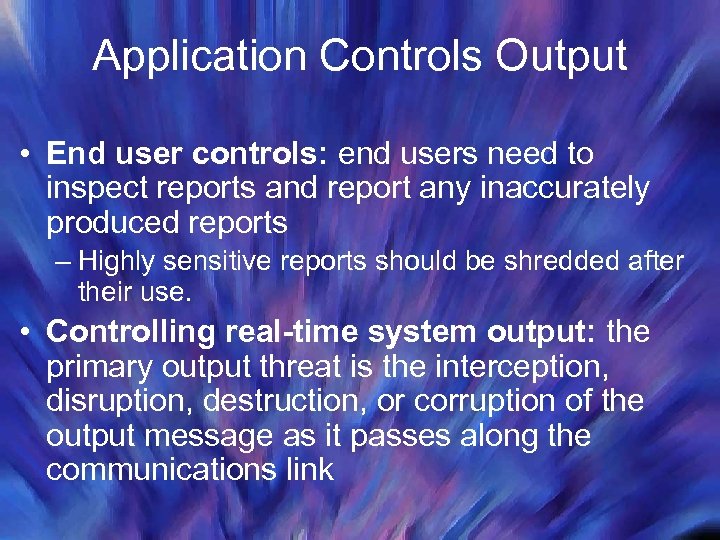 Application Controls Output

• End user controls: end users need to inspect reports and report any inaccurately produced reports

– Highly sensitive reports should be shredded after their use.

• Controlling real-time system output: the primary output threat is the interception, disruption, destruction, or corruption of the output message as it passes along the communications link